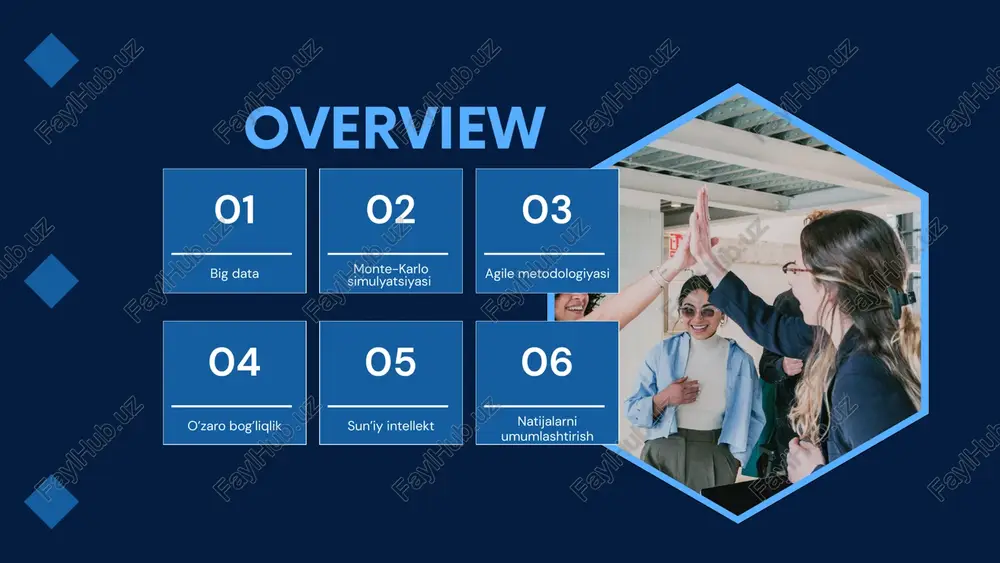 OVERVIEW

01
Big data

02
Monte-Karlo simulyatsiyasi

03
Agile metodologiyasi

04
O'zaro bog'liqlik

05
Sun'iy intellekt

06
Natijalarni umumlashtirish

FaylHub.uz